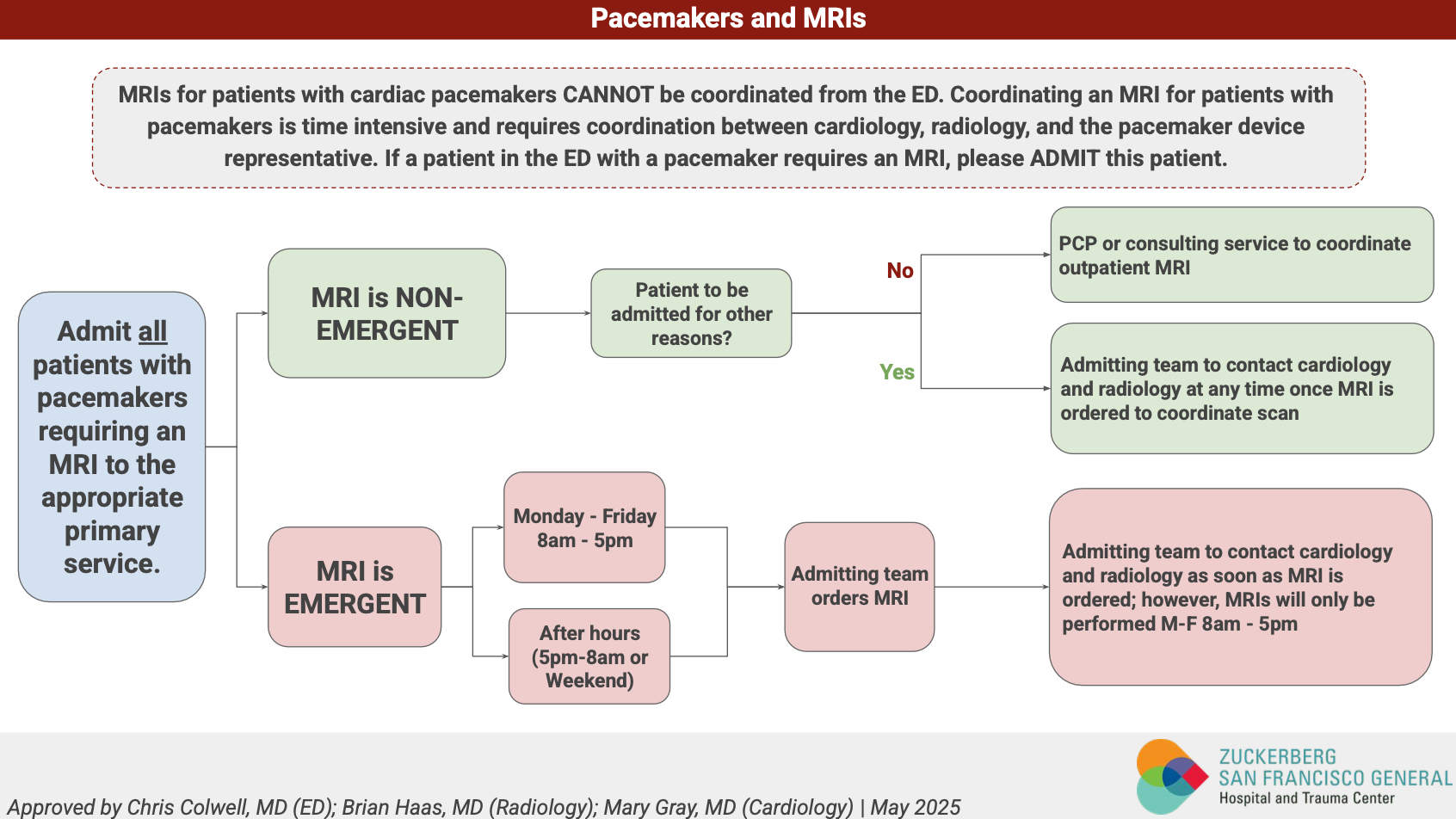 Pacemakers and MRIs

MRIs for patients with cardiac pacemakers CANNOT be coordinated from the ED. Coordinating an MRI for patients with pacemakers is time intensive and requires coordination between cardiology, radiology, and the pacemaker device representative. If a patient in the ED with a pacemaker requires an MRI, please ADMIT this patient.

Admit all patients with pacemakers requiring an MRI to the appropriate primary service.

MRI is NON-EMERGENT

Patient to be admitted for other reasons?

No

PCP or consulting service to coordinate outpatient MRI

Yes

Admitting team to contact cardiology and radiology at any time once MRI is ordered to coordinate scan

MRI is EMERGENT

Monday - Friday 8am - 5pm

After hours (5pm-8am or Weekend)

Admitting team orders MRI

Admitting team to contact cardiology and radiology as soon as MRI is ordered; however, MRIs will only be performed M-F 8am - 5pm

Approved by Chris Colwell, MD (ED); Brian Haas, MD (Radiology); Mary Gray, MD (Cardiology) | May 2025

ZUCKERBERG SAN FRANCISCO GENERAL Hospital and Trauma Center